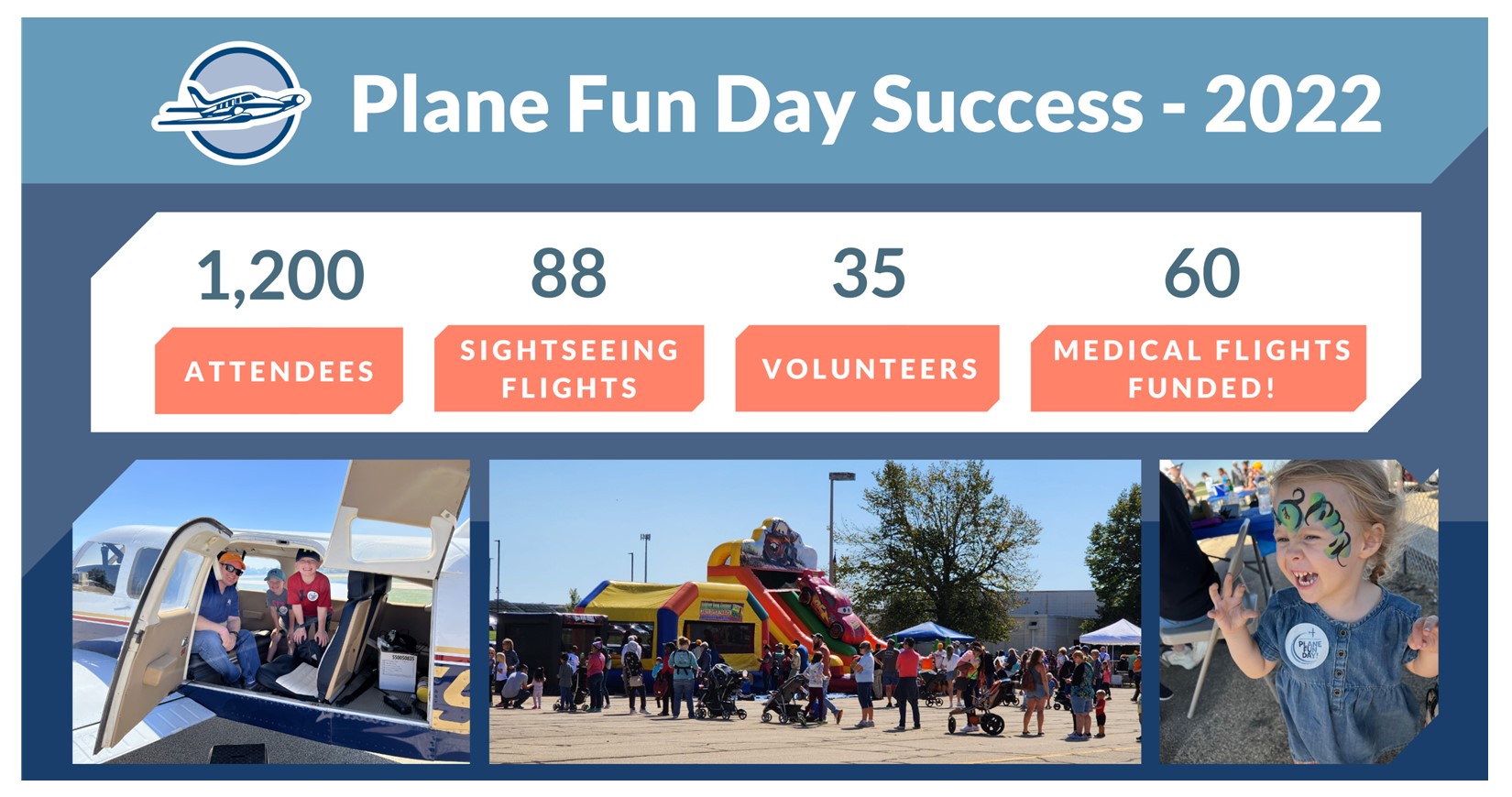 Plane Fun Day Success - 2022

1,200
ATTENDEES

88
SIGHTSEEING FLIGHTS

35
VOLUNTEERS

60
MEDICAL FLIGHTS FUNDED!

PLANE FUN DAY!